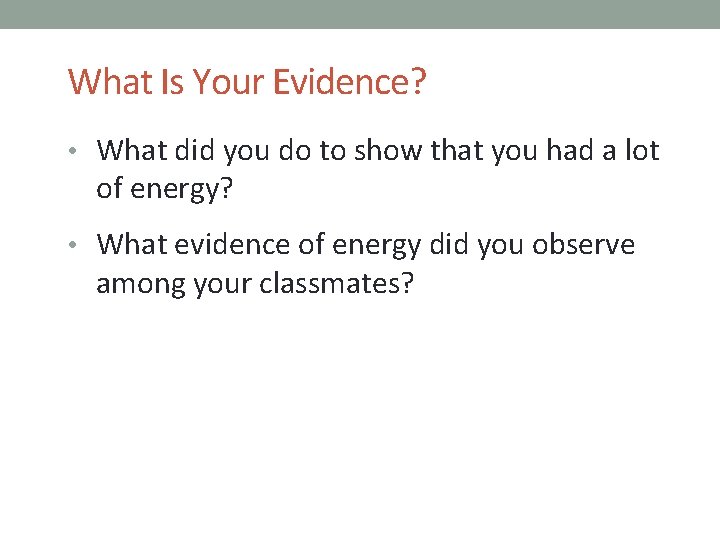 What Is Your Evidence?

• What did you do to show that you had a lot of energy?

• What evidence of energy did you observe among your classmates?